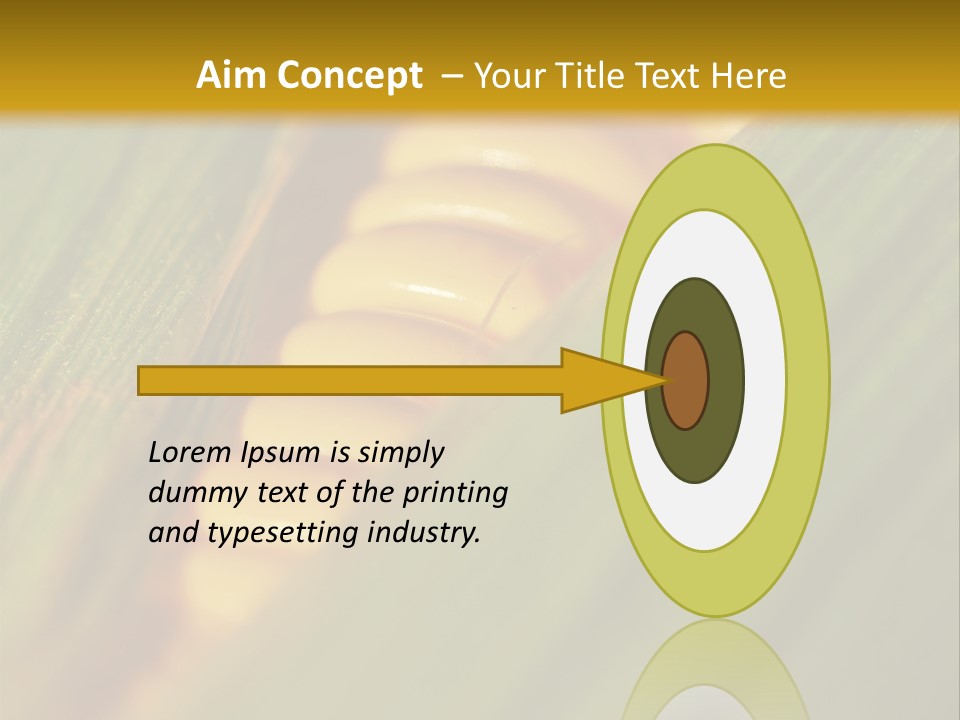 Aim Concept – Your Title Text Here

Lorem Ipsum is simply dummy text of the printing and typesetting industry.